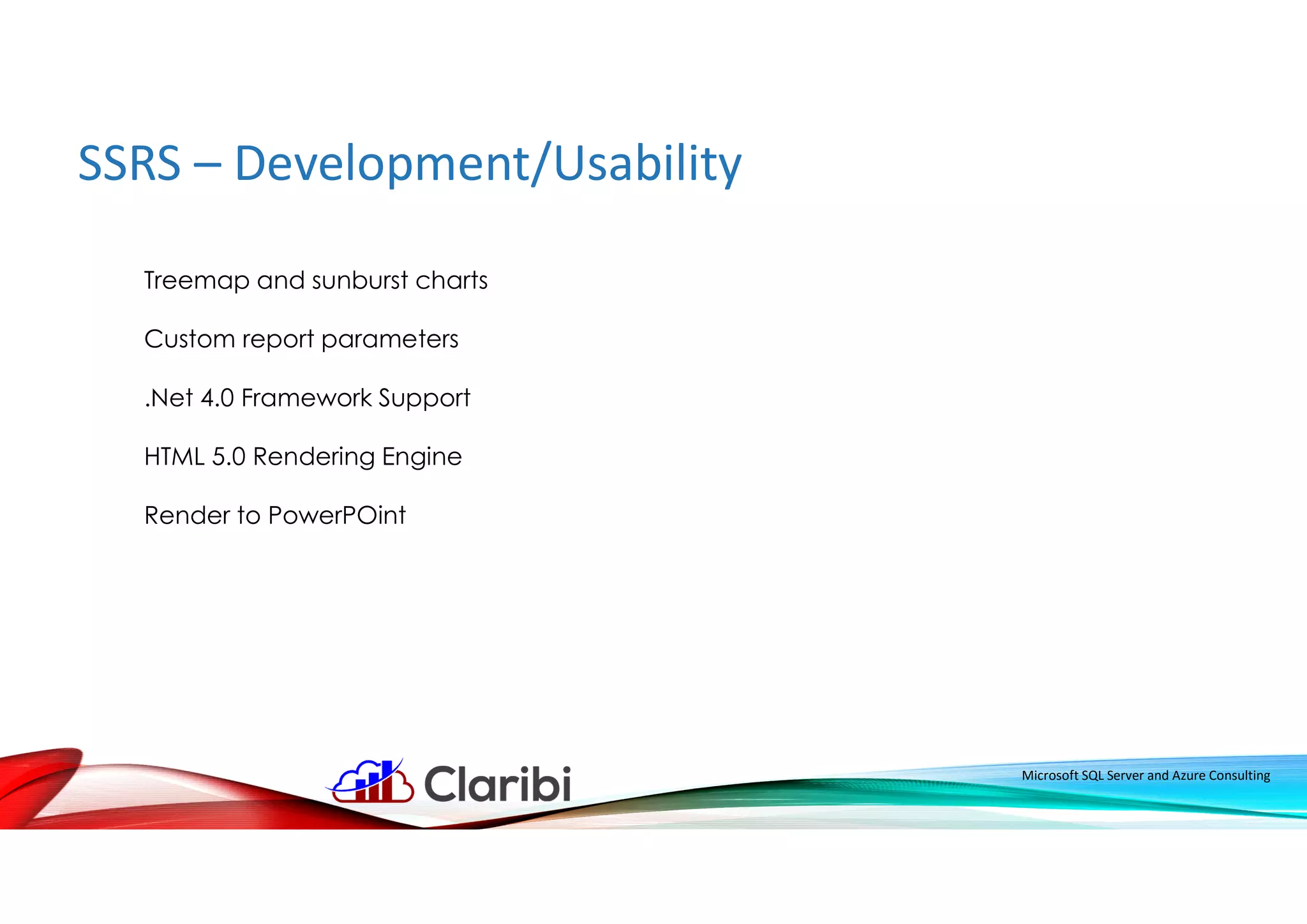 SSRS – Development/Usability

Treemap and sunburst charts

Custom report parameters

.Net 4.0 Framework Support

HTML 5.0 Rendering Engine

Render to PowerPOint

Claribi

Microsoft SQL Server and Azure Consulting